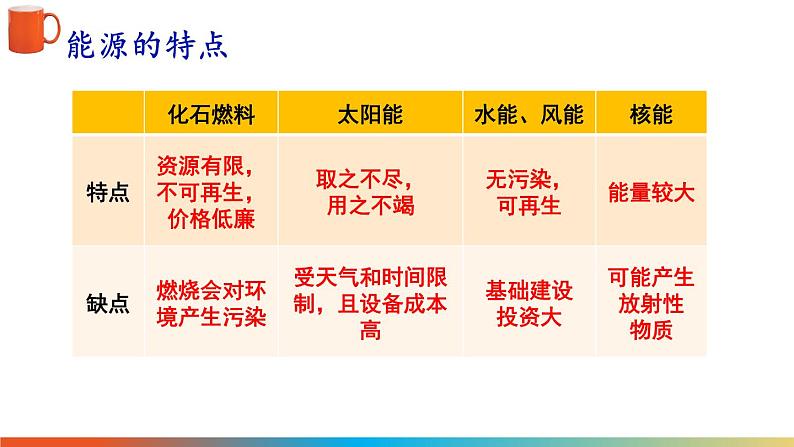 能源的特点

|  | 化石燃料 | 太阳能 | 水能、风能 | 核能 |
|---|---|---|---|---|
| 特点 | 资源有限，不可再生，价格低廉 | 取之不尽，用之不竭 | 无污染，可再生 | 能量较大 |
| 缺点 | 燃烧会对环境产生污染 | 受天气和时间限制，且设备成本高 | 基础建设投资大 | 可能产生放射性物质 |